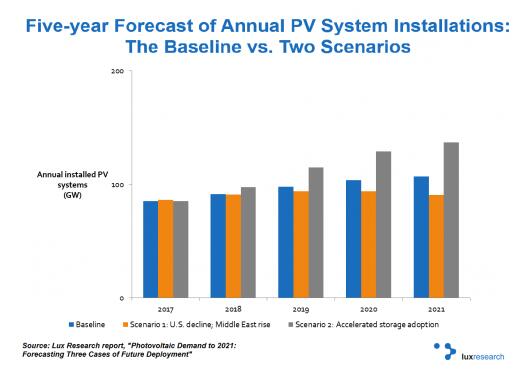 Five-year Forecast of Annual PV System Installations: The Baseline vs. Two Scenarios

200

Annual installed PV systems (GW)

100

0

2017
2018
2019
2020
2021

Baseline
Scenario 1: U.S. decline; Middle East rise
Scenario 2: Accelerated storage adoption

Source: Lux Research report, "Photovoltaic Demand to 2021: Forecasting Three Cases of Future Deployment"

luxresearch